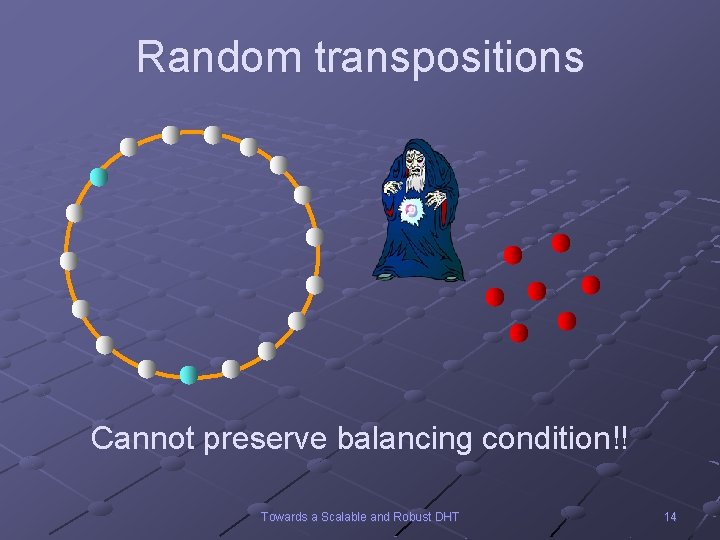 Random transpositions

Cannot preserve balancing condition!!

Towards a Scalable and Robust DHT

14